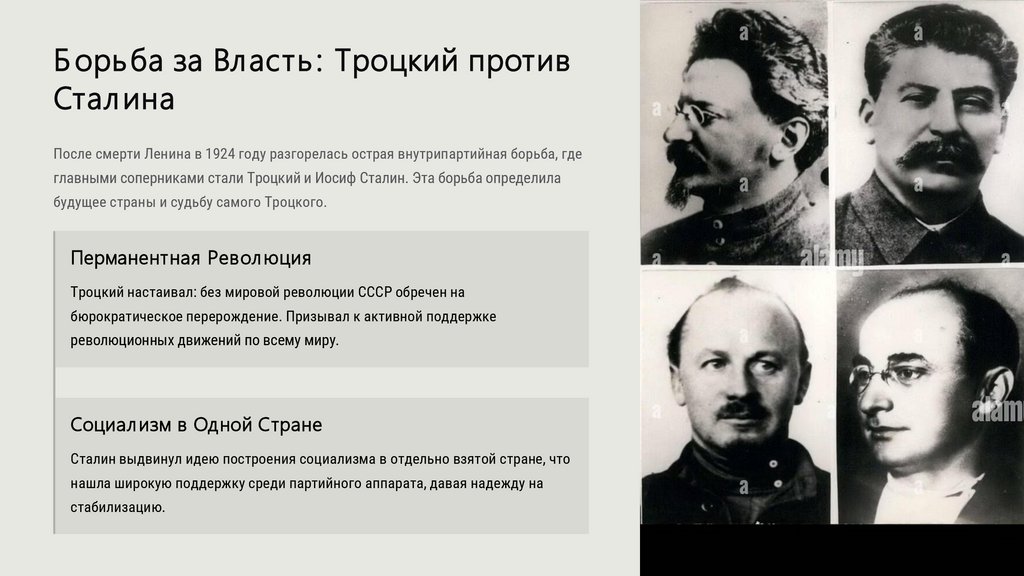 Борьба за Власть: Троцкий против Сталина

После смерти Ленина в 1924 году разгорелась острая внутрипартийная борьба, где главными соперниками стали Троцкий и Иосиф Сталин. Эта борьба определила будущее страны и судьбу самого Троцкого.

Перманентная Революция

Троцкий настаивал: без мировой революции СССР обречен на бюрократическое перерождение. Призывал к активной поддержке революционных движений по всему миру.

Социализм в Одной Стране

Сталин выдвинул идею построения социализма в отдельно взятой стране, что нашла широкую поддержку среди партийного аппарата, давая надежду на стабилизацию.

alamy

alamy